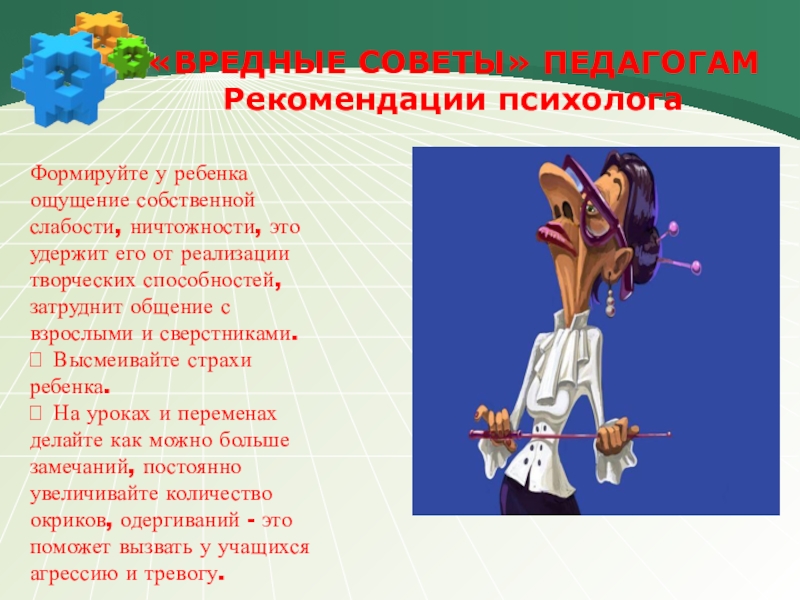 «ВРЕДНЫЕ СОВЕТЫ» ПЕДАГОГАМ
Рекомендации психолога

Формируйте у ребенка ощущение собственной слабости, ничтожности, это удержит его от реализации творческих способностей, затруднит общение с взрослыми и сверстниками.
 Высмеивайте страхи ребенка.
 На уроках и переменах делайте как можно больше замечаний, постоянно увеличивайте количество окриков, одергиваний - это поможет вызвать у учащихся агрессию и тревогу.